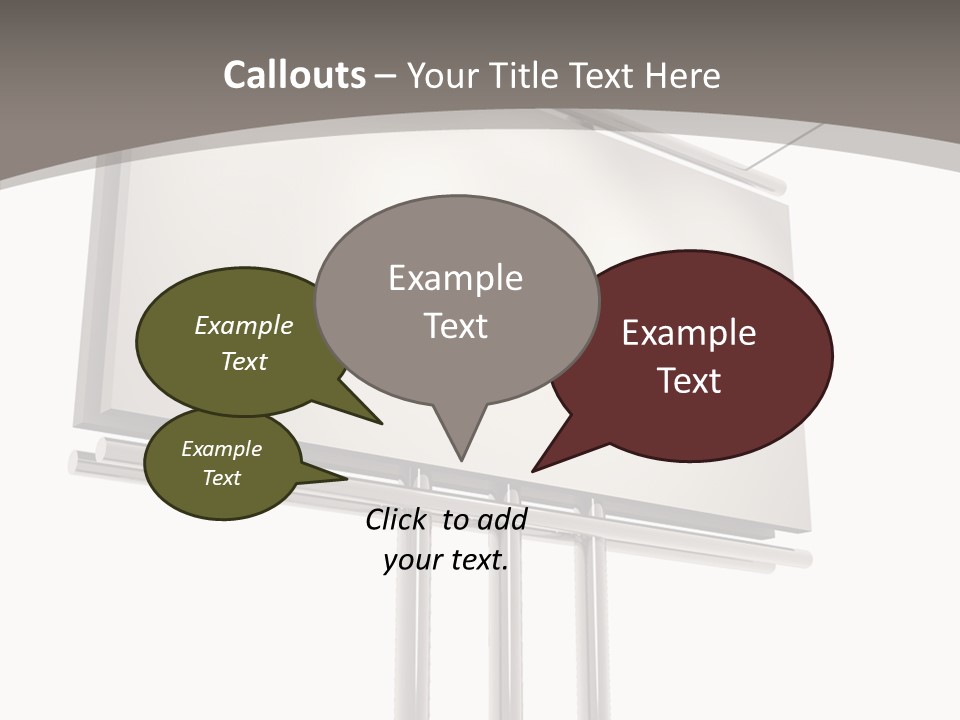 Callouts – Your Title Text Here

Example Text

Example Text

Example Text

Example Text

Click to add your text.